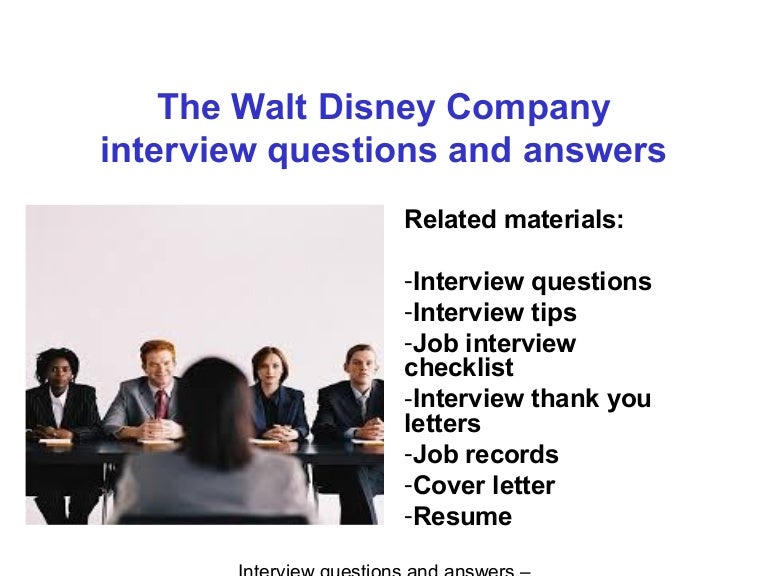 The Walt Disney Company interview questions and answers

Related materials:

-Interview questions
-Interview tips
-Job interview checklist
-Interview thank you letters
-Job records
-Cover letter
-Resume

Interview questions and answers –